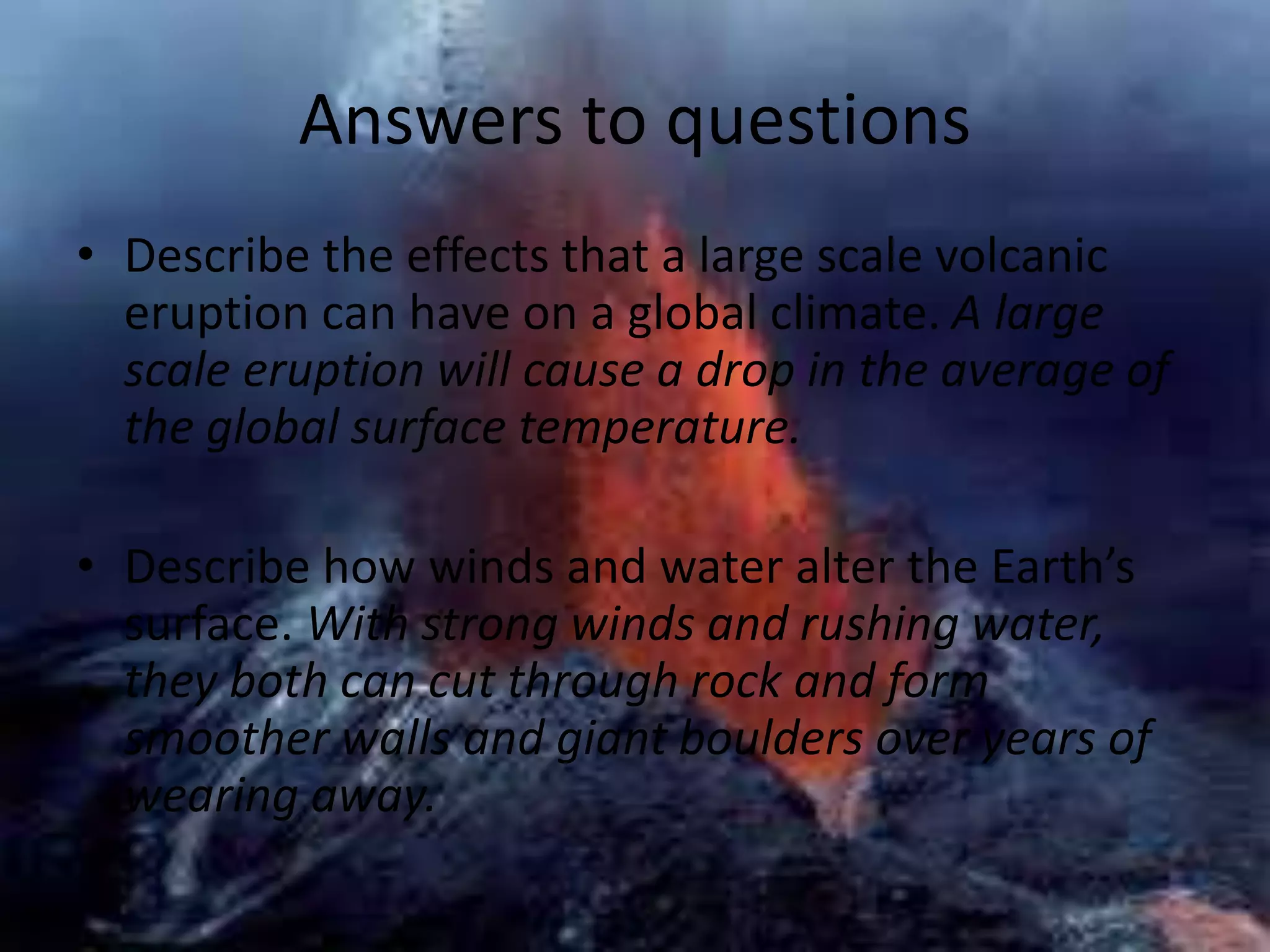 Answers to questions

• Describe the effects that a large scale volcanic eruption can have on a global climate. A large scale eruption will cause a drop in the average of the global surface temperature.

• Describe how winds and water alter the Earth's surface. With strong winds and rushing water, they both can cut through rock and form smoother walls and giant boulders over years of wearing away.